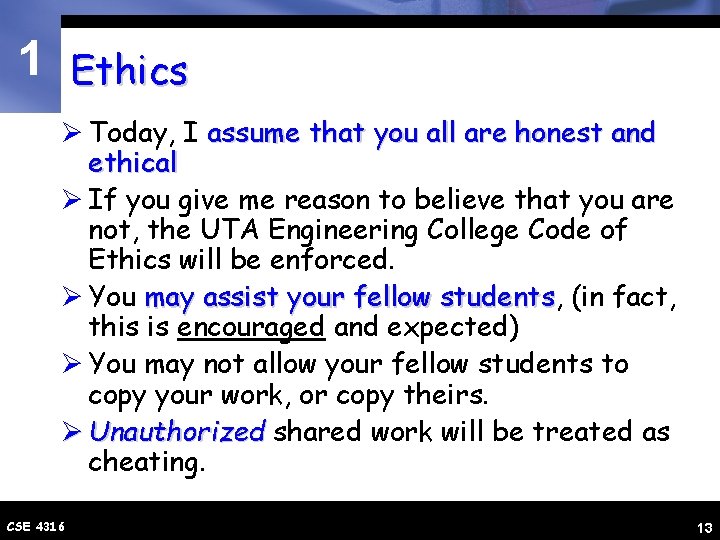 1 Ethics

➢ Today, I assume that you all are honest and ethical

➢ If you give me reason to believe that you are not, the UTA Engineering College Code of Ethics will be enforced.

➢ You may assist your fellow students, (in fact, this is encouraged and expected)

➢ You may not allow your fellow students to copy your work, or copy theirs.

➢ Unauthorized shared work will be treated as cheating.

CSE 4316

13